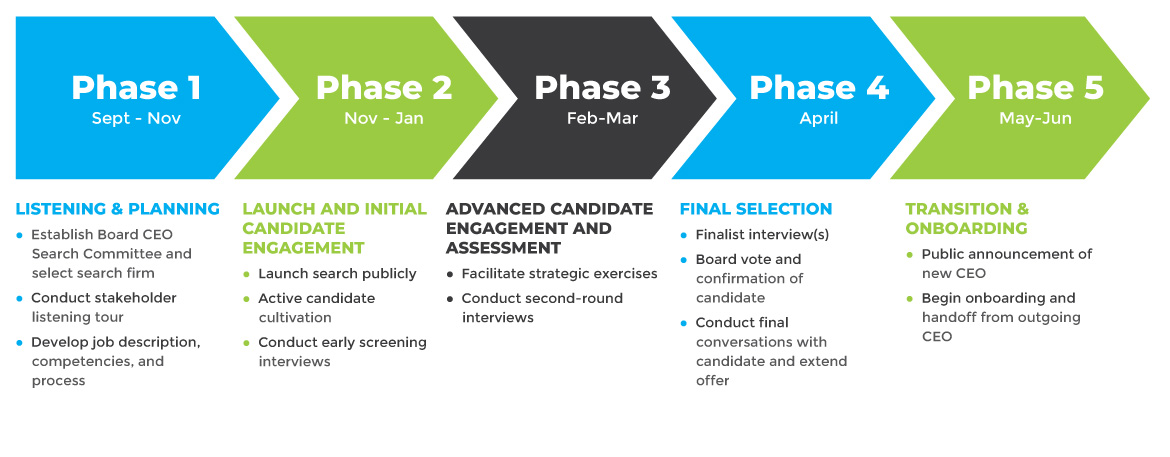 Phase 1
Sept - Nov

Phase 2
Nov - Jan

Phase 3
Feb-Mar

Phase 4
April

Phase 5
May-Jun

LISTENING & PLANNING
- Establish Board CEO Search Committee and select search firm
- Conduct stakeholder listening tour
- Develop job description, competencies, and process

LAUNCH AND INITIAL CANDIDATE ENGAGEMENT
- Launch search publicly
- Active candidate cultivation
- Conduct early screening interviews

ADVANCED CANDIDATE ENGAGEMENT AND ASSESSMENT
- Facilitate strategic exercises
- Conduct second-round interviews

FINAL SELECTION
- Finalist interview(s)
- Board vote and confirmation of candidate
- Conduct final conversations with candidate and extend offer

TRANSITION & ONBOARDING
- Public announcement of new CEO
- Begin onboarding and handoff from outgoing CEO